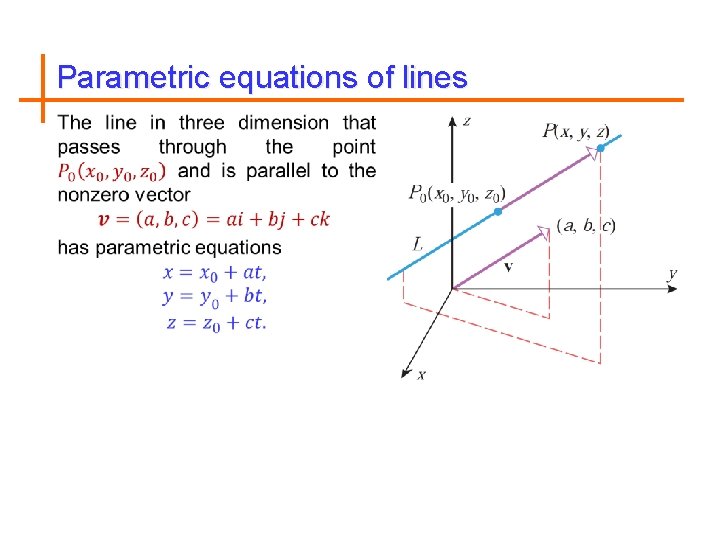 Parametric equations of lines

The line in three dimension that passes through the point $P_0(x_0, y_0, z_0)$ and is parallel to the nonzero vector

$\boldsymbol{v} = (a, b, c) = ai + bj + ck$

has parametric equations

$x = x_0 + at,$
$y = y_0 + bt,$
$z = z_0 + ct.$

$z$

$P(x, y, z)$

$P_0(x_0, y_0, z_0)$

$(a, b, c)$

$L$

$\mathbf{v}$

$y$

$x$